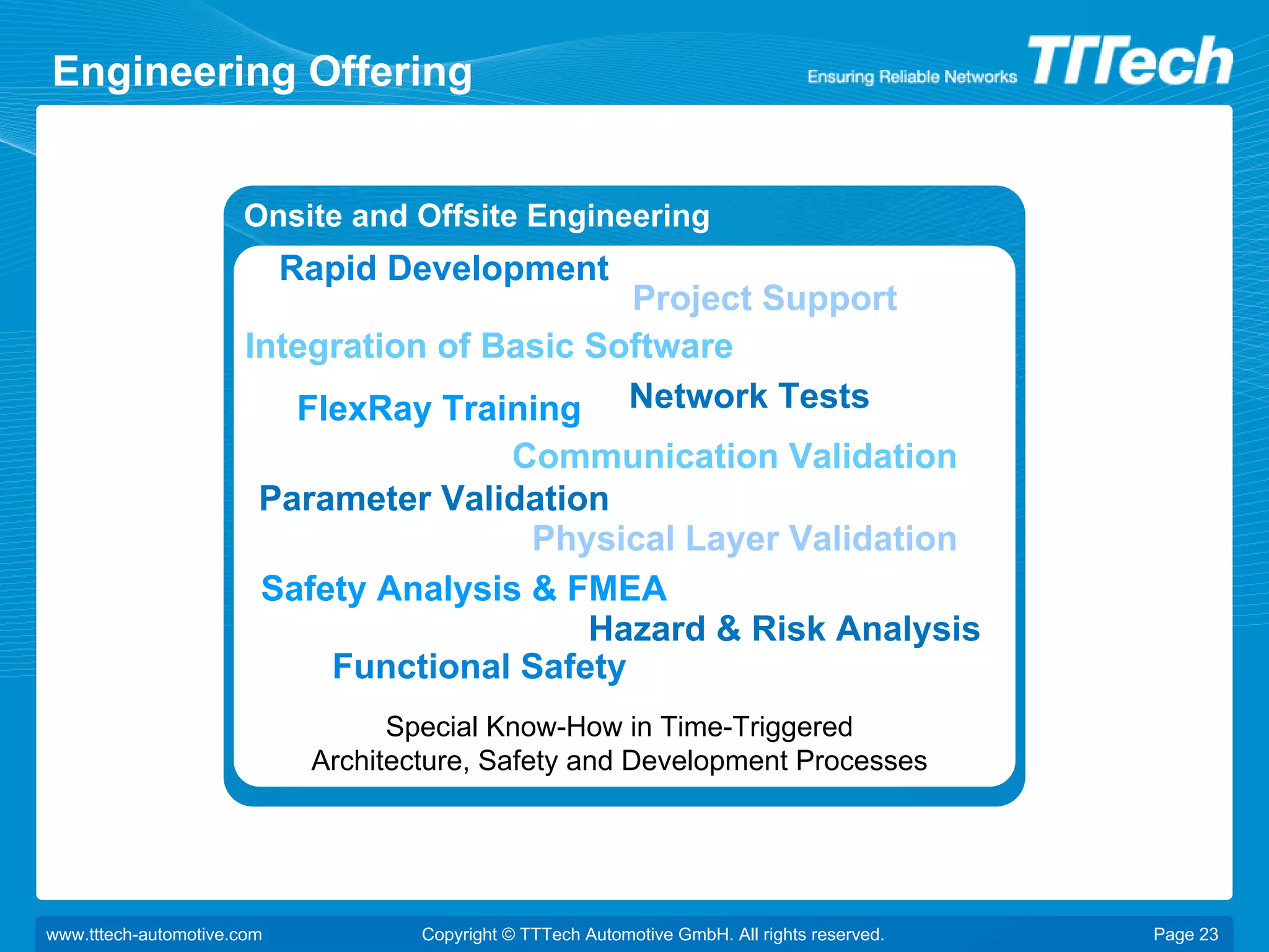 Engineering Offering

Ensuring Reliable Networks TTTech

Onsite and Offsite Engineering

Rapid Development

Project Support

Integration of Basic Software

FlexRay Training

Network Tests

Communication Validation

Parameter Validation

Physical Layer Validation

Safety Analysis & FMEA

Hazard & Risk Analysis

Functional Safety

Special Know-How in Time-Triggered Architecture, Safety and Development Processes

www.tttech-automotive.com Copyright © TTTech Automotive GmbH. All rights reserved. Page 23